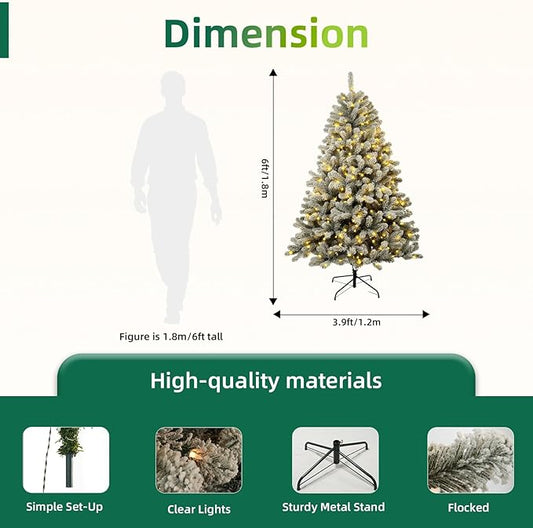 Dimension

6ft/1.8m

3.9ft/1.2m

Figure is 1.8m/6ft tall

High-quality materials

Simple Set-Up

Clear Lights

Sturdy Metal Stand

Flocked